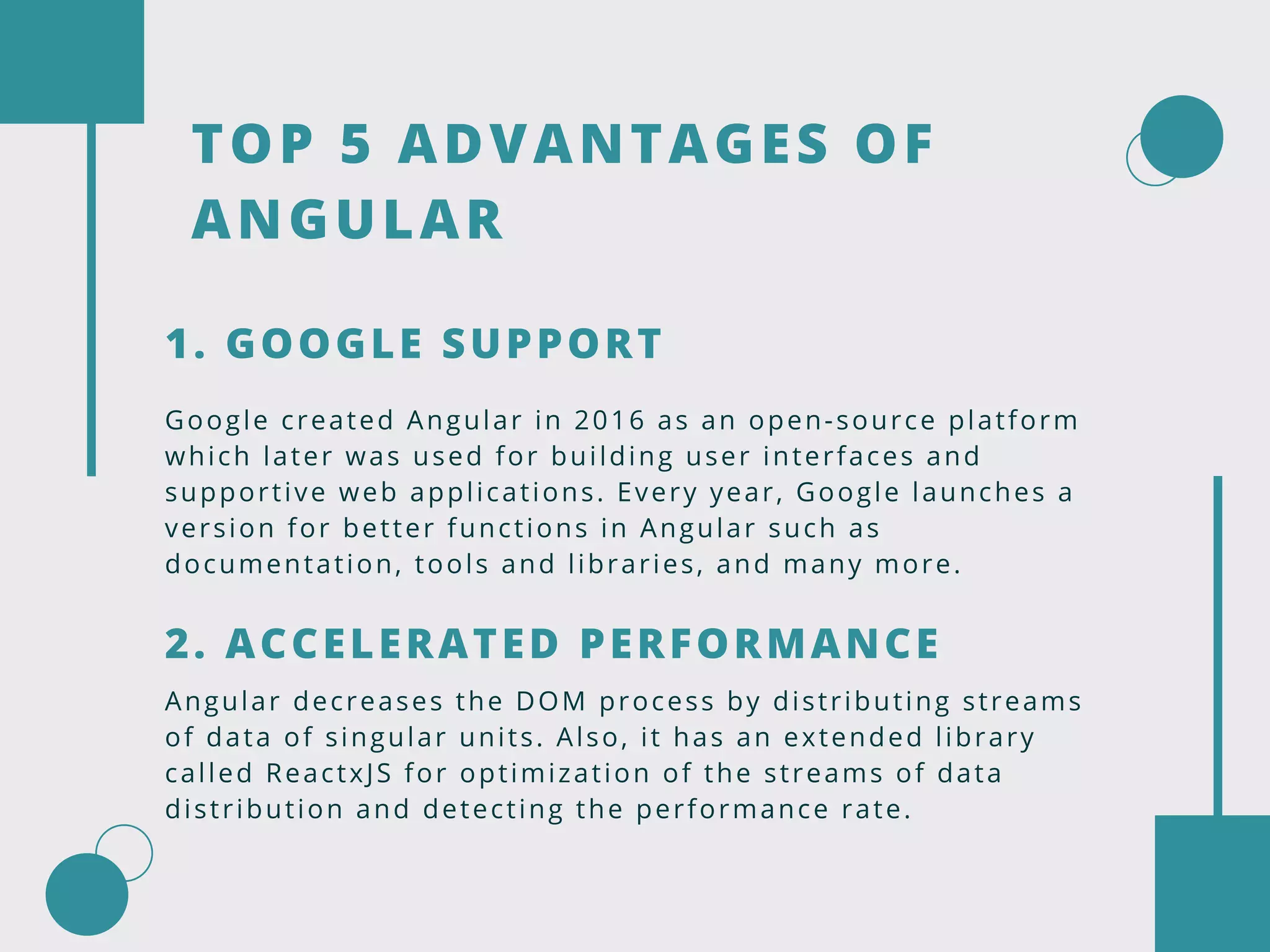 TOP 5 ADVANTAGES OF ANGULAR

1. GOOGLE SUPPORT

Google created Angular in 2016 as an open-source platform which later was used for building user interfaces and supportive web applications. Every year, Google launches a version for better functions in Angular such as documentation, tools and libraries, and many more.

2. ACCELERATED PERFORMANCE

Angular decreases the DOM process by distributing streams of data of singular units. Also, it has an extended library called ReactxJS for optimization of the streams of data distribution and detecting the performance rate.